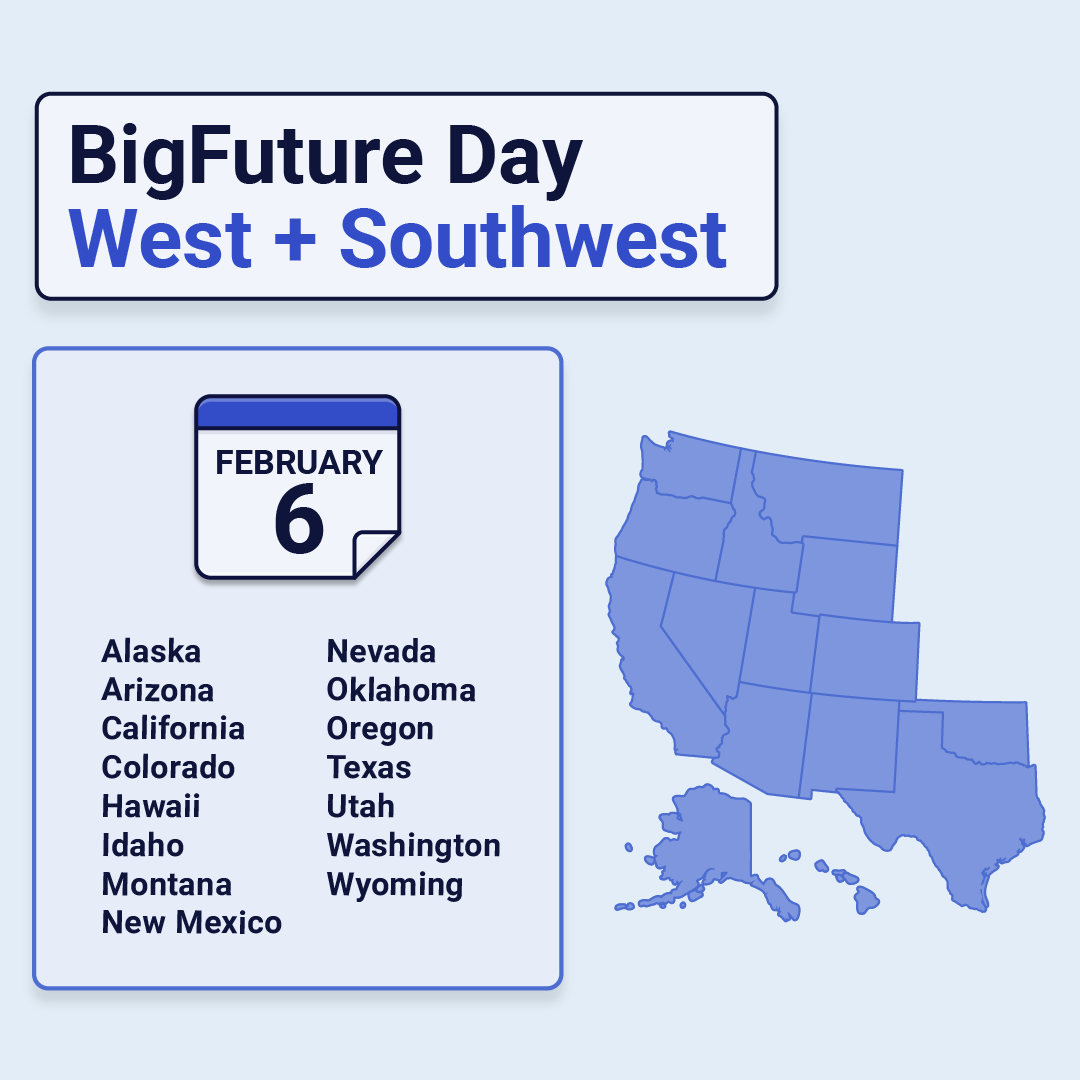 BigFuture Day
West + Southwest

FEBRUARY
6

Alaska
Arizona
California
Colorado
Hawaii
Idaho
Montana
New Mexico

Nevada
Oklahoma
Oregon
Texas
Utah
Washington
Wyoming